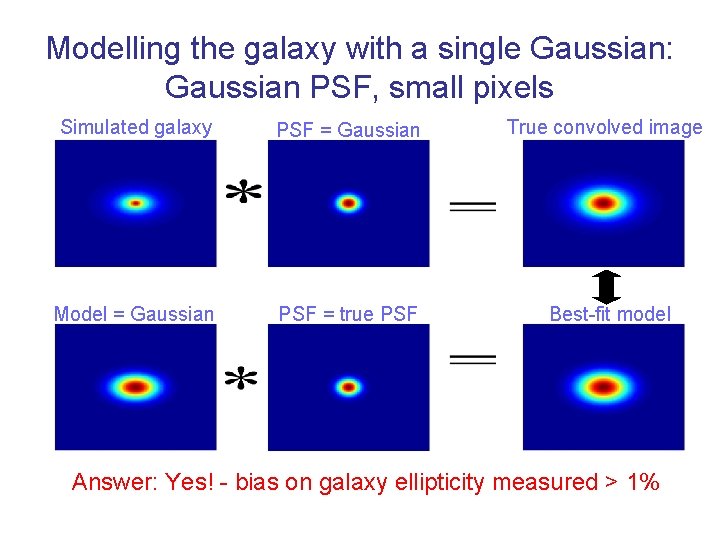 Modelling the galaxy with a single Gaussian: Gaussian PSF, small pixels

Simulated galaxy

*

PSF = Gaussian

=

True convolved image

Model = Gaussian

*

PSF = true PSF

=

Best-fit model

Answer: Yes! - bias on galaxy ellipticity measured > 1%